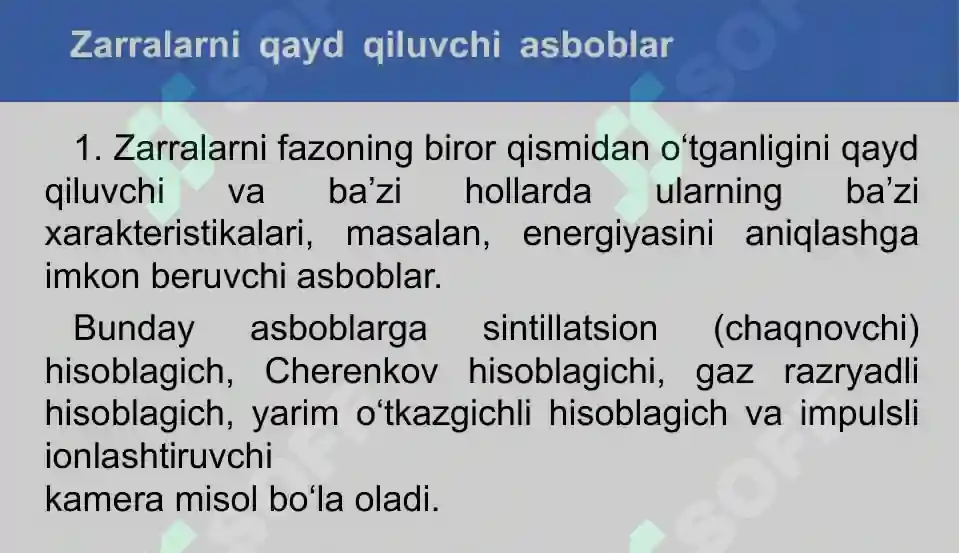 Zarralarni qayd qiluvchi asboblar

1. Zarralarni fazoning biror qismidan o‘tganligini qayd qiluvchi va ba’zi hollarda ularning ba’zi xarakteristikalari, masalan, energiyasini aniqlashga imkon beruvchi asboblar.

Bunday asboblarga sintillatsion (chaqnovchi) hisoblagich, Cherenkov hisoblagichi, gaz razryadli hisoblagich, yarim o‘tkazgichli hisoblagich va impulsli ionlashtiruvchi
kamera misol bo‘la oladi.